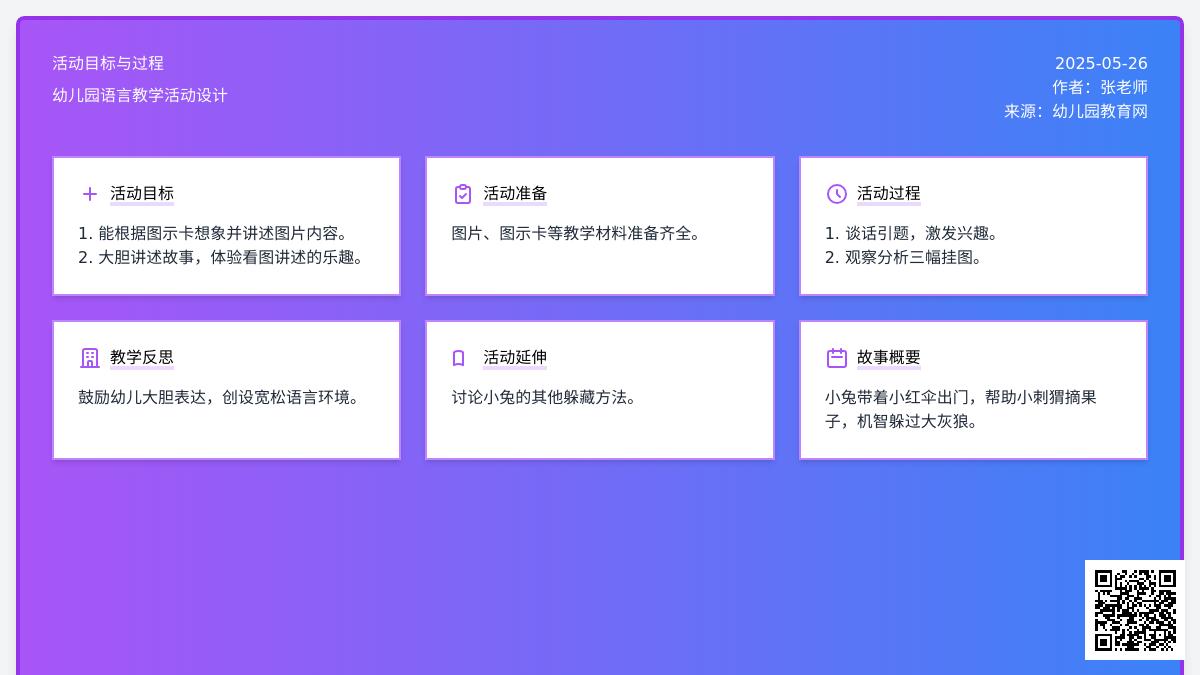 活动目标与过程
幼儿园语言教学活动设计

2025-05-26
作者：张老师
来源：幼儿园教育网

活动目标
1. 能根据图示卡想象并讲述图片内容。
2. 大胆讲述故事，体验看图讲述的乐趣。

活动准备
图片、图示卡等教学材料准备齐全。

活动过程
1. 谈话引题，激发兴趣。
2. 观察分析三幅挂图。

教学反思
鼓励幼儿大胆表达，创设宽松语言环境。

活动延伸
讨论小兔的其他躲藏方法。

故事概要
小兔带着小红伞出门，帮助小刺猬摘果子，机智躲过大灰狼。